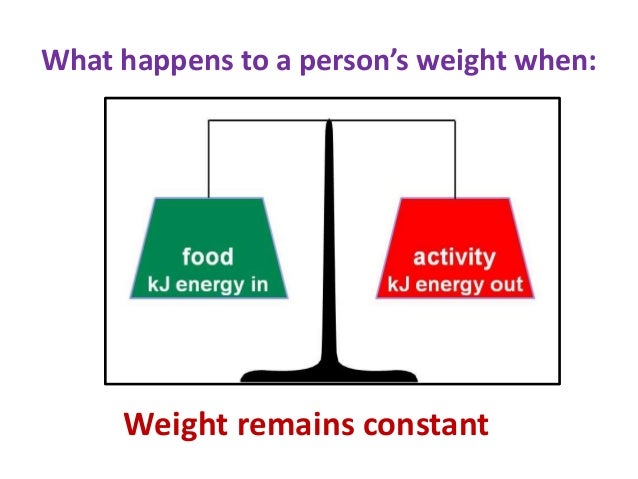 What happens to a person's weight when:

food
kJ energy in

activity
kJ energy out

Weight remains constant